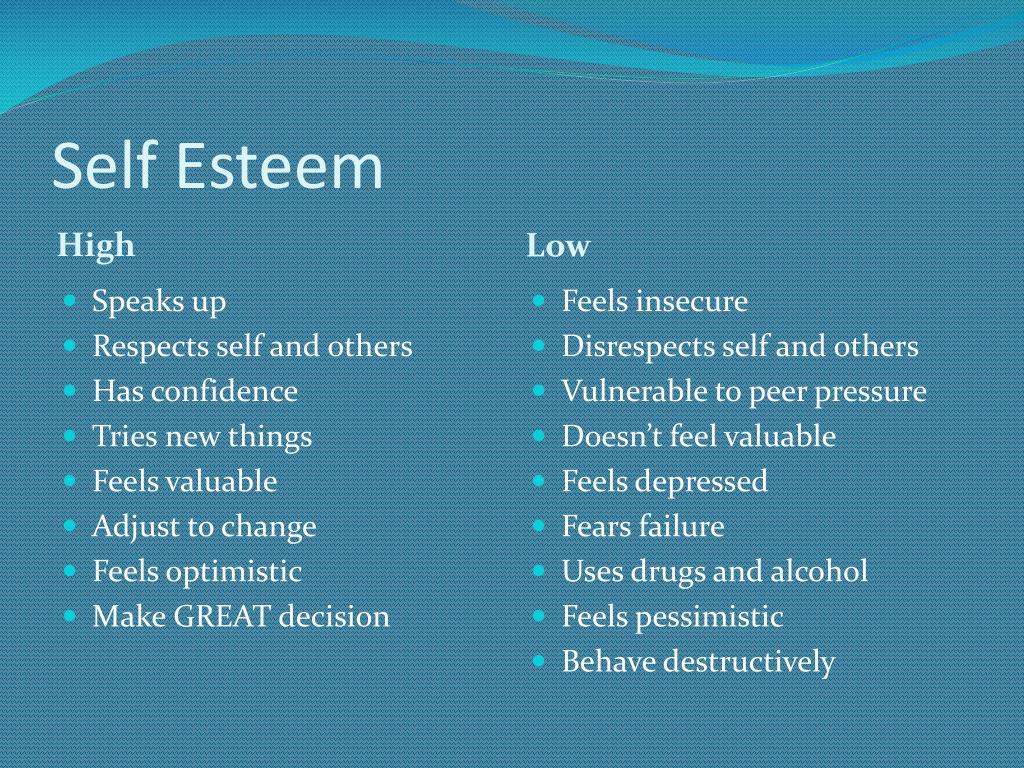 Self Esteem

High

- Speaks up
- Respects self and others
- Has confidence
- Tries new things
- Feels valuable
- Adjust to change
- Feels optimistic
- Make GREAT decision

Low

- Feels insecure
- Disrespects self and others
- Vulnerable to peer pressure
- Doesn't feel valuable
- Feels depressed
- Fears failure
- Uses drugs and alcohol
- Feels pessimistic
- Behave destructively